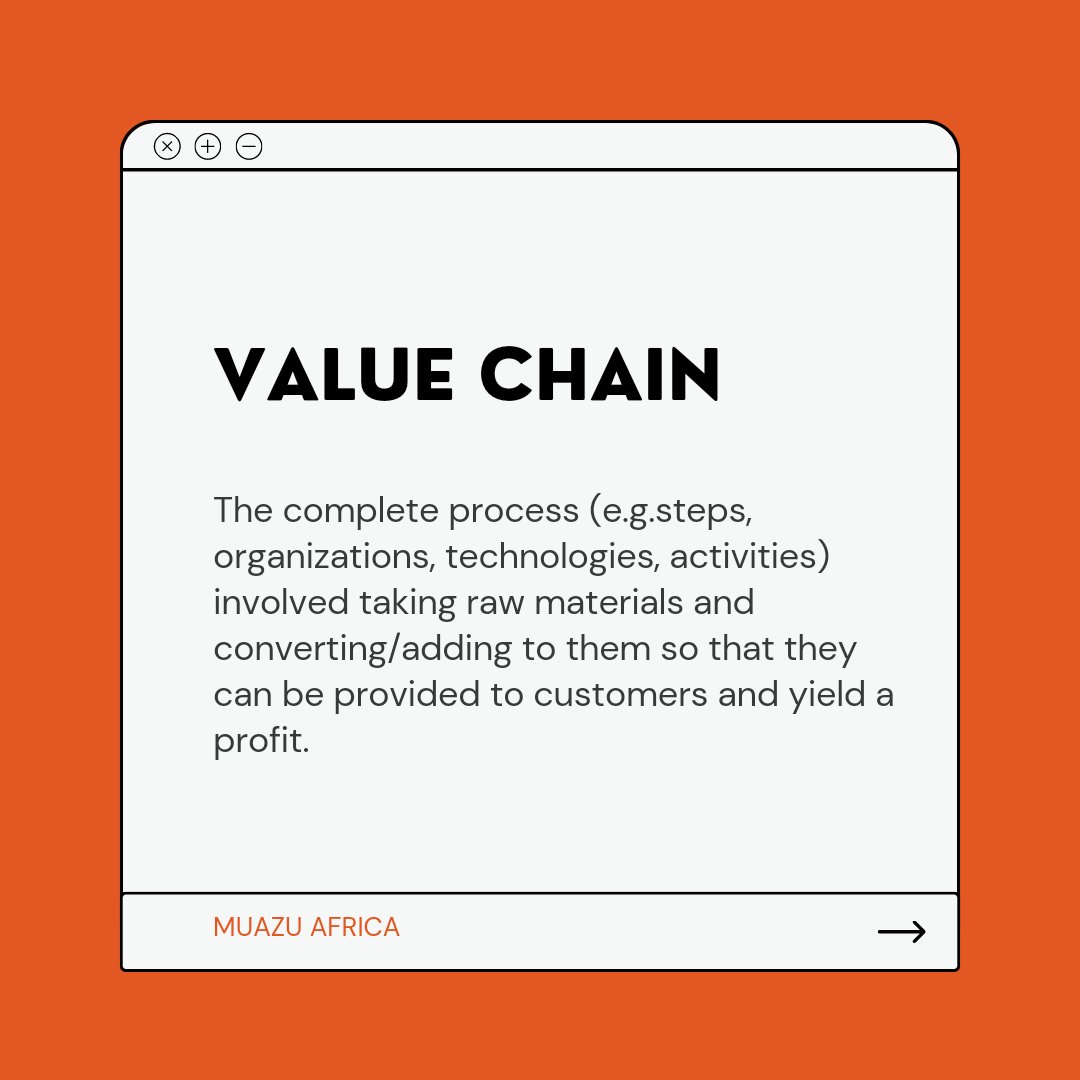 VALUE CHAIN

The complete process (e.g.steps, organizations, technologies, activities) involved taking raw materials and converting/adding to them so that they can be provided to customers and yield a profit.

MUAZU AFRICA